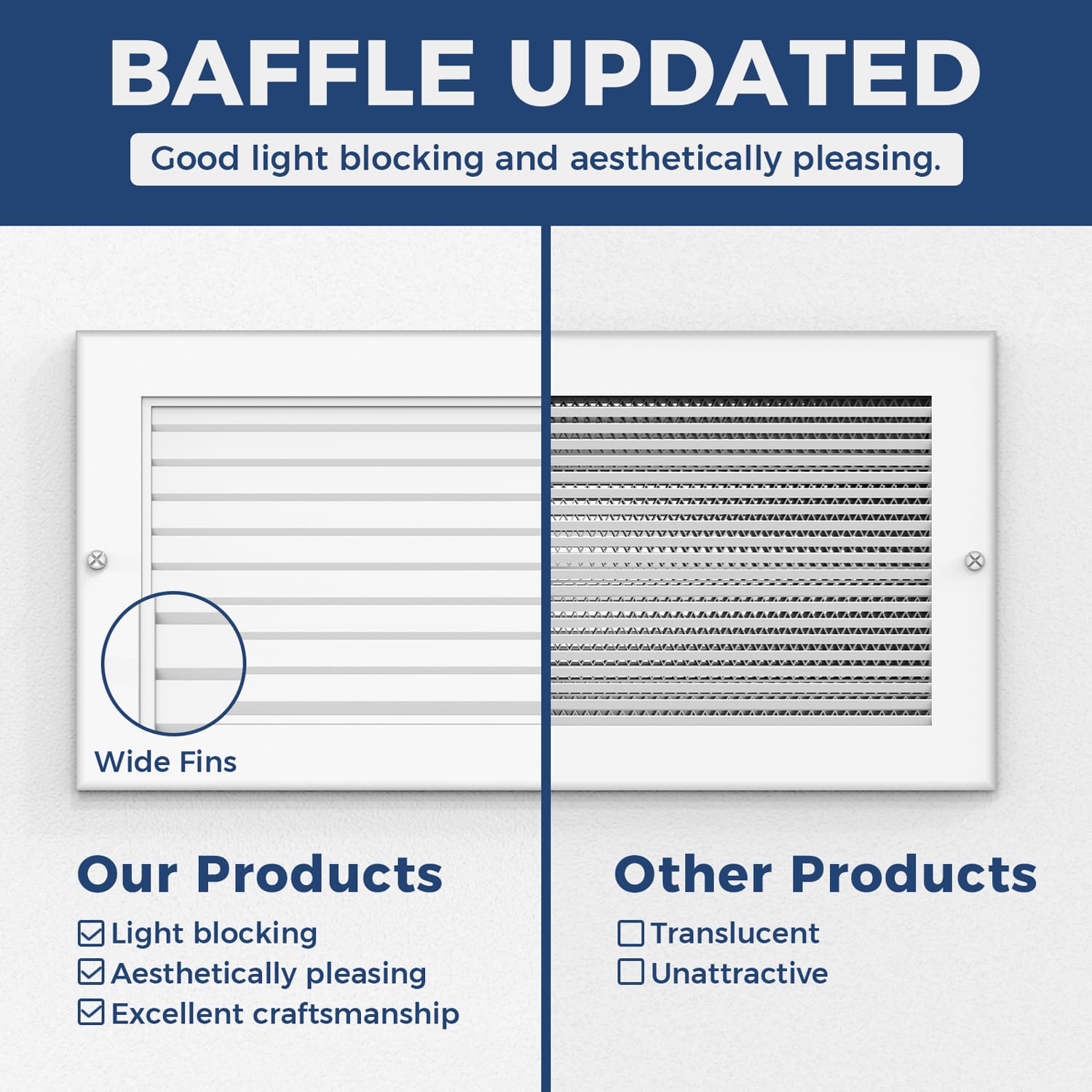 BAFFLE UPDATED

Good light blocking and aesthetically pleasing.

Wide Fins

Our Products

☑ Light blocking
☑ Aesthetically pleasing
☑ Excellent craftsmanship

Other Products

☐ Translucent
☐ Unattractive